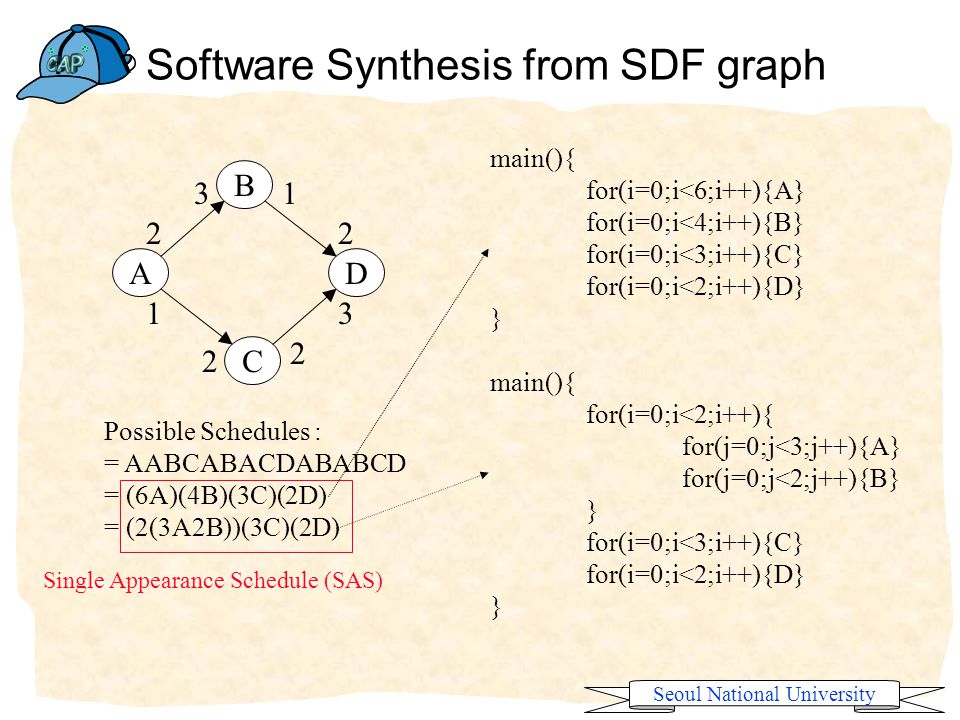 CAP

Software Synthesis from SDF graph

B
3 1
2 2
A D
1 3
2 C 2

Possible Schedules :
= AABCABACDABABCD
= (6A)(4B)(3C)(2D)
= (2(3A2B))(3C)(2D)

Single Appearance Schedule (SAS)

main(){
for(i=0;i<6;i++){A}
for(i=0;i<4;i++){B}
for(i=0;i<3;i++){C}
for(i=0;i<2;i++){D}
}

main(){
for(i=0;i<2;i++){
for(j=0;j<3;j++){A}
for(j=0;j<2;j++){B}
}
for(i=0;i<3;i++){C}
for(i=0;i<2;i++){D}
}

Seoul National University